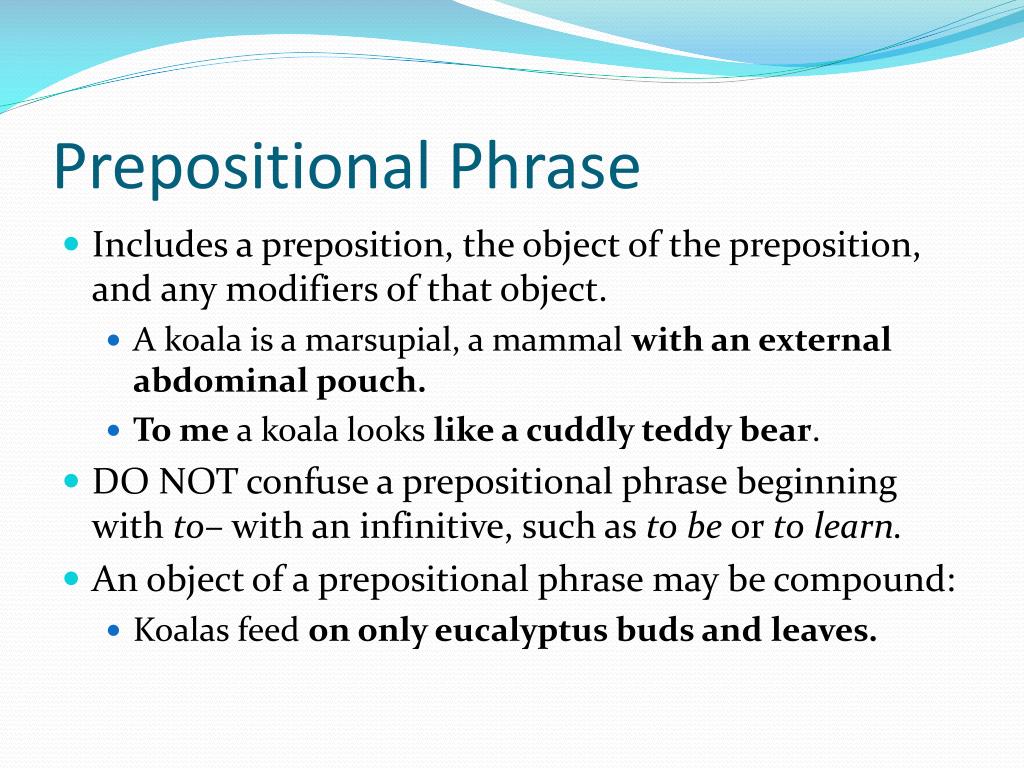 Prepositional Phrase

Includes a preposition, the object of the preposition, and any modifiers of that object.

A koala is a marsupial, a mammal with an external abdominal pouch.

To me a koala looks like a cuddly teddy bear.

DO NOT confuse a prepositional phrase beginning with to– with an infinitive, such as to be or to learn.

An object of a prepositional phrase may be compound:

Koalas feed on only eucalyptus buds and leaves.